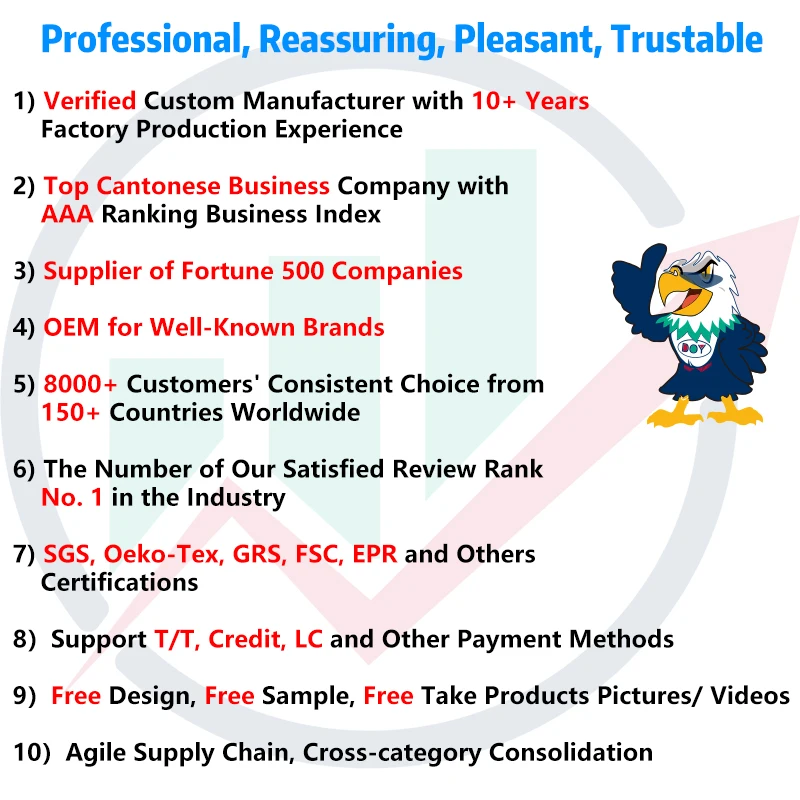 Professional, Reassuring, Pleasant, Trustable

1) Verified Custom Manufacturer with 10+ Years Factory Production Experience

2) Top Cantonese Business Company with AAA Ranking Business Index

3) Supplier of Fortune 500 Companies

4) OEM for Well-Known Brands

5) 8000+ Customers' Consistent Choice from 150+ Countries Worldwide

6) The Number of Our Satisfied Review Rank No. 1 in the Industry

7) SGS, Oeko-Tex, GRS, FSC, EPR and Others Certifications

8) Support T/T, Credit, LC and Other Payment Methods

9) Free Design, Free Sample, Free Take Products Pictures/ Videos

10) Agile Supply Chain, Cross-category Consolidation

BOY